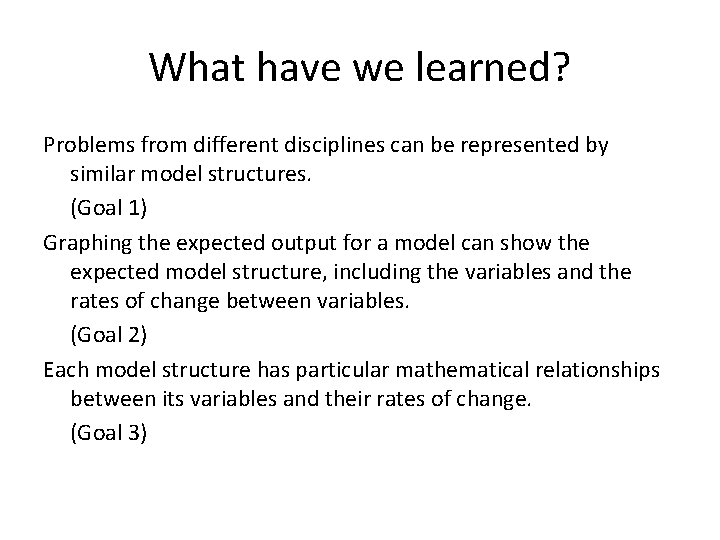 What have we learned?

Problems from different disciplines can be represented by similar model structures.

(Goal 1)

Graphing the expected output for a model can show the expected model structure, including the variables and the rates of change between variables.

(Goal 2)

Each model structure has particular mathematical relationships between its variables and their rates of change.

(Goal 3)